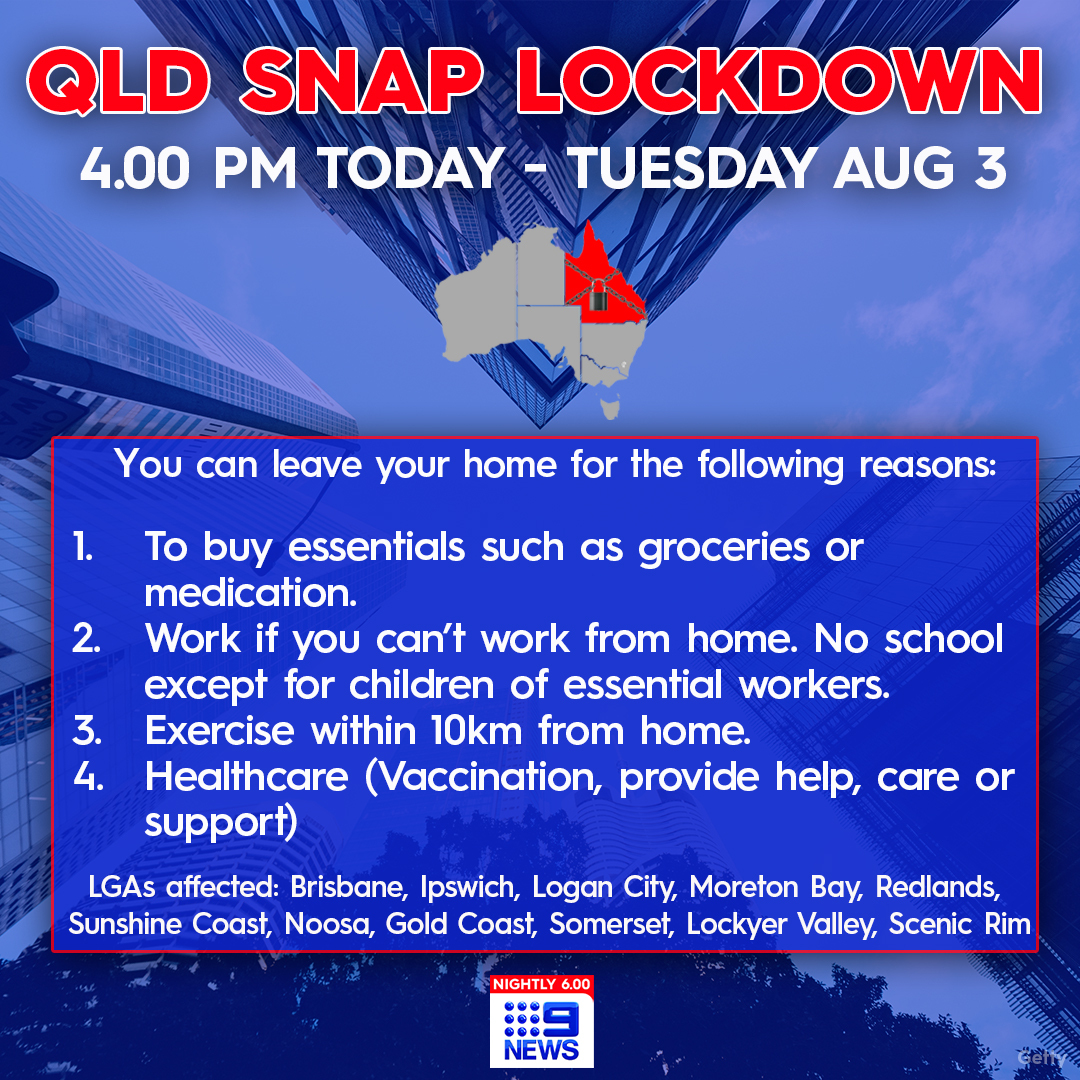 QLD SNAP LOCKDOWN
4.00 PM TODAY - TUESDAY AUG 3

You can leave your home for the following reasons:

1. To buy essentials such as groceries or medication.
2. Work if you can't work from home. No school except for children of essential workers.
3. Exercise within 10km from home.
4. Healthcare (Vaccination, provide help, care or support)

LGAs affected: Brisbane, Ipswich, Logan City, Moreton Bay, Redlands, Sunshine Coast, Noosa, Gold Coast, Somerset, Lockyer Valley, Scenic Rim

NIGHTLY 6.00
9
NEWS

Getty